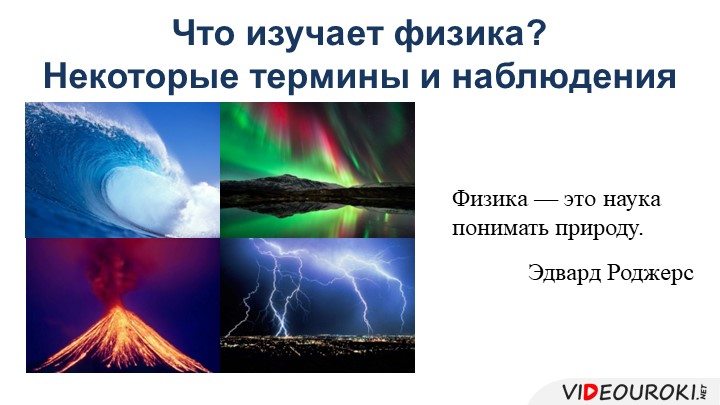 Что изучает физика?
Некоторые термины и наблюдения

Физика — это наука понимать природу.

Эдвард Роджерс

VIDEOUROKI.NET